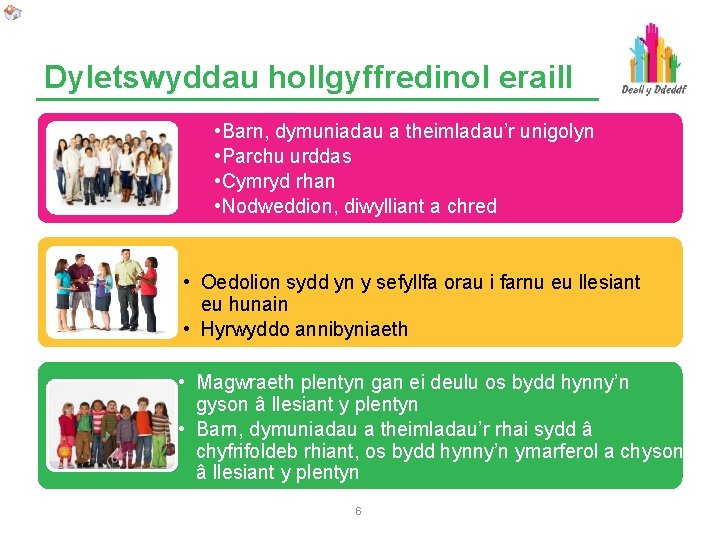 Dyletswyddau hollgyffredinol eraill

Deall y Ddeddf

•Barn, dymuniadau a theimladau'r unigolyn
•Parchu urddas
•Cymryd rhan
•Nodweddion, diwylliant a chred

• Oedolion sydd yn y sefyllfa orau i farnu eu llesiant eu hunain
• Hyrwyddo annibyniaeth

• Magwraeth plentyn gan ei deulu os bydd hynny'n gyson â llesiant y plentyn
• Barn, dymuniadau a theimladau'r rhai sydd â chyfrifoldeb rhiant, os bydd hynny'n ymarferol a chyson â llesiant y plentyn

6